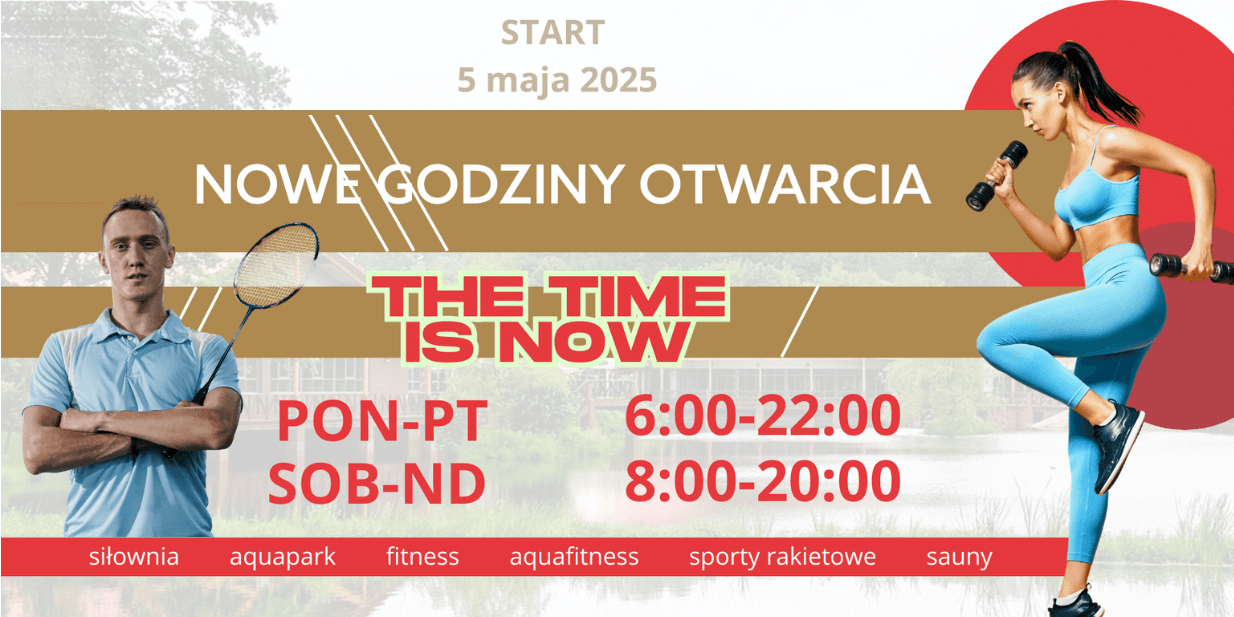 START
5 maja 2025

NOWE GODZINY OTWARCIA

THE TIME IS NOW

PON-PT 6:00-22:00
SOB-ND 8:00-20:00

siłownia aquapark fitness aquafitness sporty rakietowe sauny